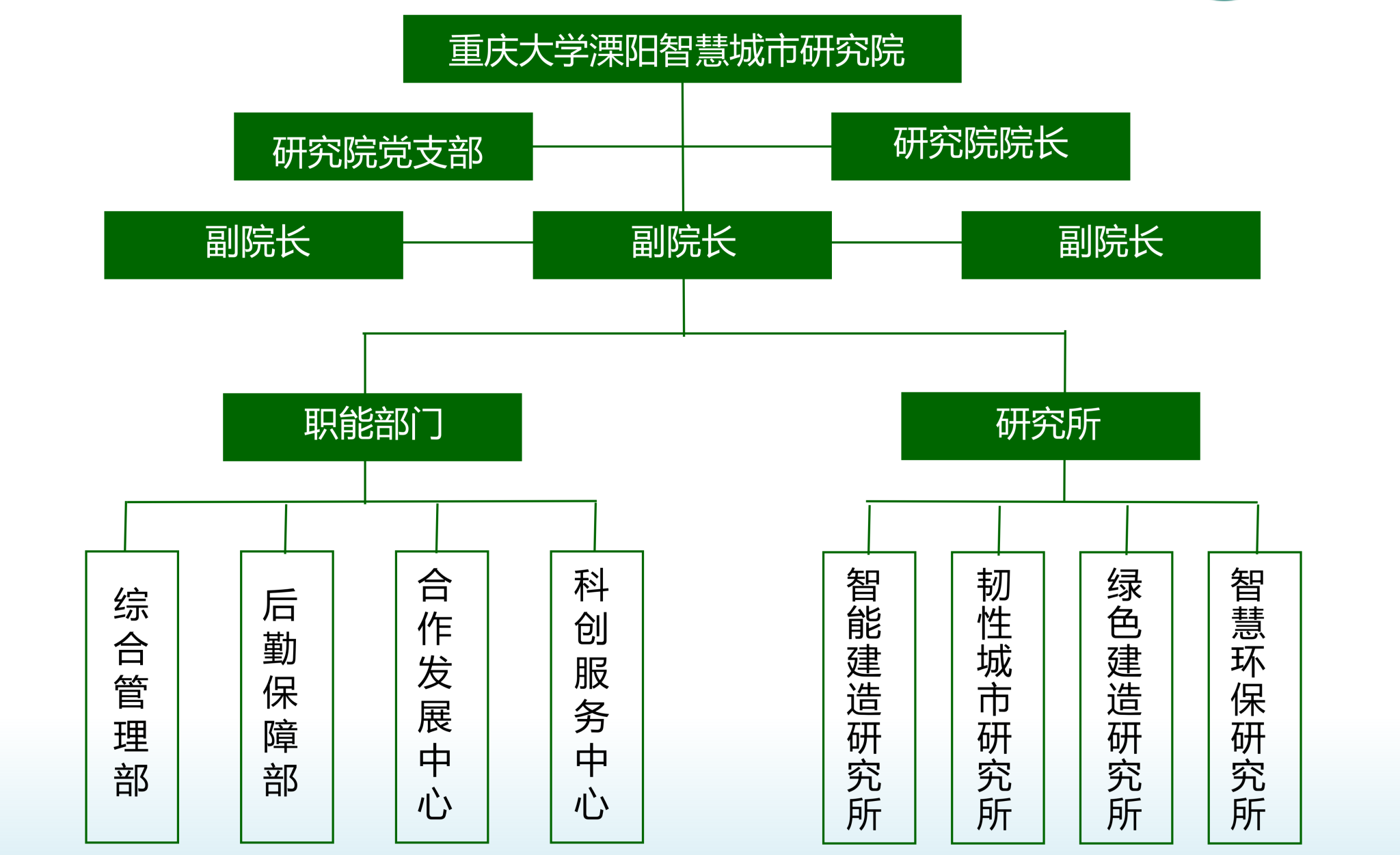 重庆大学溧阳智慧城市研究院

研究院党支部

研究院院长

副院长

副院长

副院长

职能部门

研究所

综合管理部

后勤保障部

合作发展中心

科创服务中心

智能建造研究所

韧性城市研究所

绿色建造研究所

智慧环保研究所